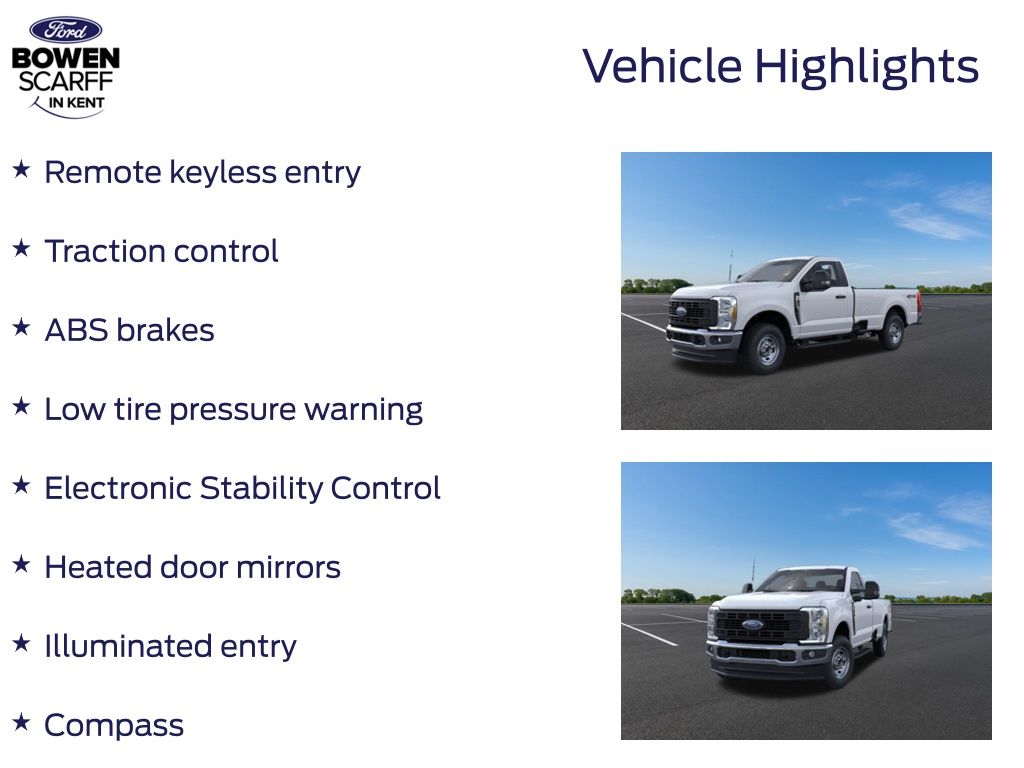 Ford
BOWEN
SCARFF
IN KENT

Vehicle Highlights

★ Remote keyless entry

★ Traction control

★ ABS brakes

★ Low tire pressure warning

★ Electronic Stability Control

★ Heated door mirrors

★ Illuminated entry

★ Compass